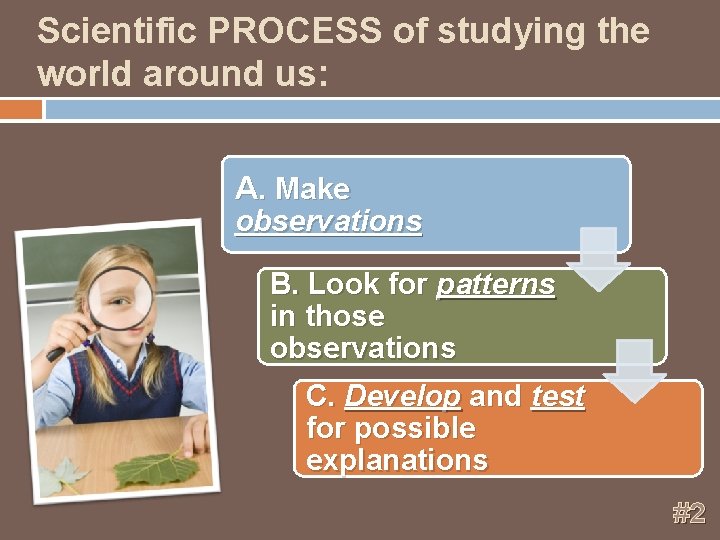 Scientific PROCESS of studying the world around us:

A. Make observations

B. Look for patterns in those observations

C. Develop and test for possible explanations

#2